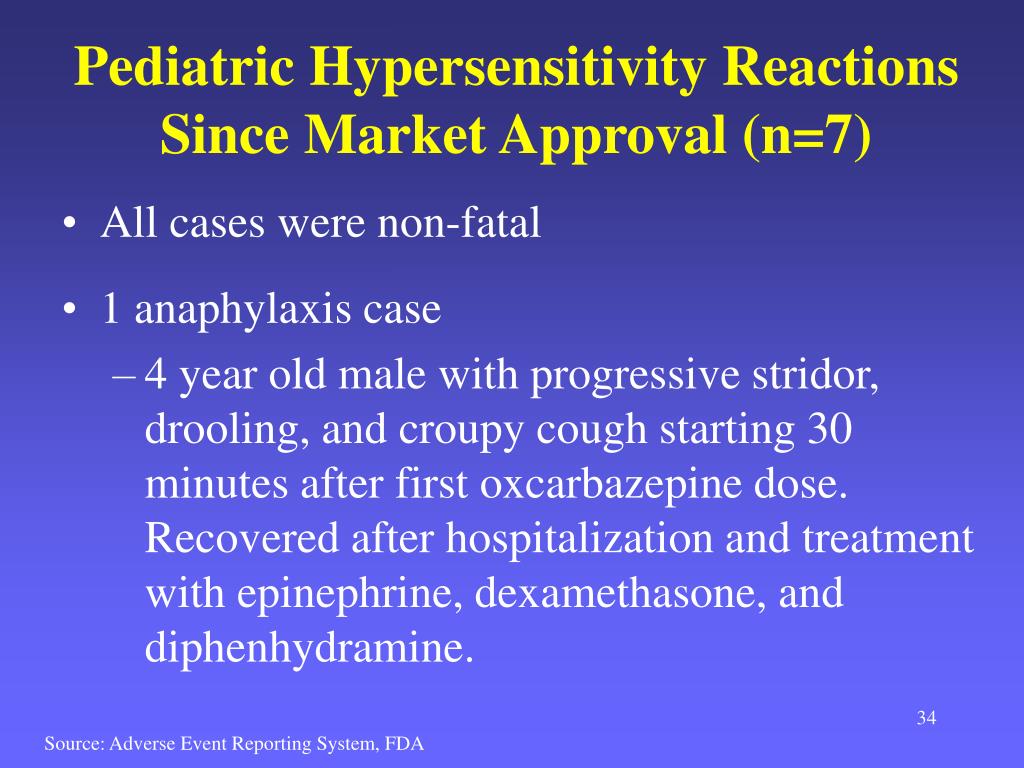 Pediatric Hypersensitivity Reactions Since Market Approval (n=7)

• All cases were non-fatal

• 1 anaphylaxis case

– 4 year old male with progressive stridor, drooling, and croupy cough starting 30 minutes after first oxcarbazepine dose. Recovered after hospitalization and treatment with epinephrine, dexamethasone, and diphenhydramine.

34

Source: Adverse Event Reporting System, FDA